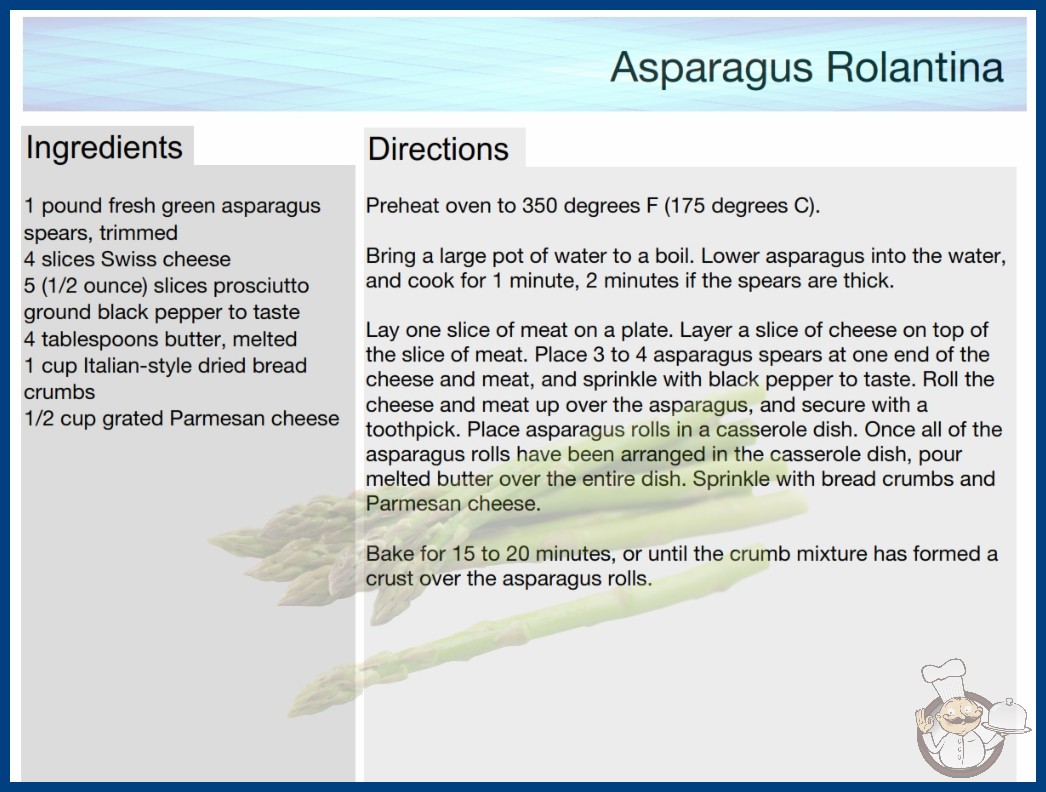 Asparagus Rolantina

Ingredients

1 pound fresh green asparagus spears, trimmed
4 slices Swiss cheese
5 (1/2 ounce) slices prosciutto
ground black pepper to taste
4 tablespoons butter, melted
1 cup Italian-style dried bread crumbs
1/2 cup grated Parmesan cheese

Directions

Preheat oven to 350 degrees F (175 degrees C).

Bring a large pot of water to a boil. Lower asparagus into the water, and cook for 1 minute, 2 minutes if the spears are thick.

Lay one slice of meat on a plate. Layer a slice of cheese on top of the slice of meat. Place 3 to 4 asparagus spears at one end of the cheese and meat, and sprinkle with black pepper to taste. Roll the cheese and meat up over the asparagus, and secure with a toothpick. Place asparagus rolls in a casserole dish. Once all of the asparagus rolls have been arranged in the casserole dish, pour melted butter over the entire dish. Sprinkle with bread crumbs and Parmesan cheese.

Bake for 15 to 20 minutes, or until the crumb mixture has formed a crust over the asparagus rolls.